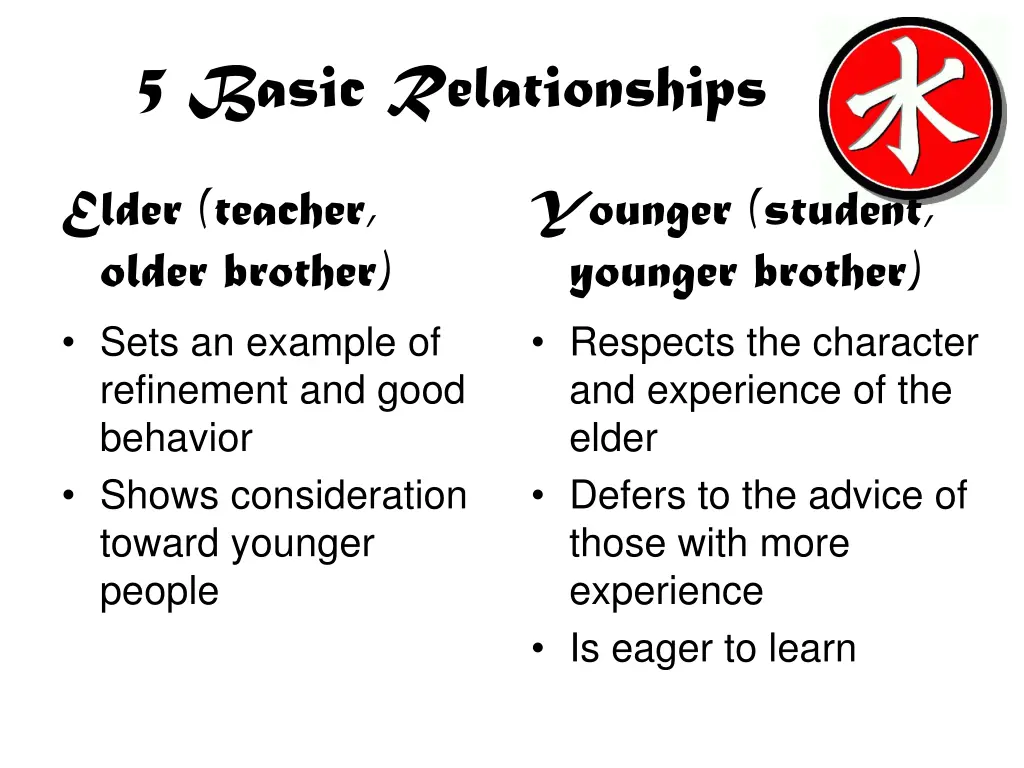 5 Basic Relationships

水

Elder (teacher, older brother)

• Sets an example of refinement and good behavior
• Shows consideration toward younger people

Younger (student, younger brother)

• Respects the character and experience of the elder
• Defers to the advice of those with more experience
• Is eager to learn